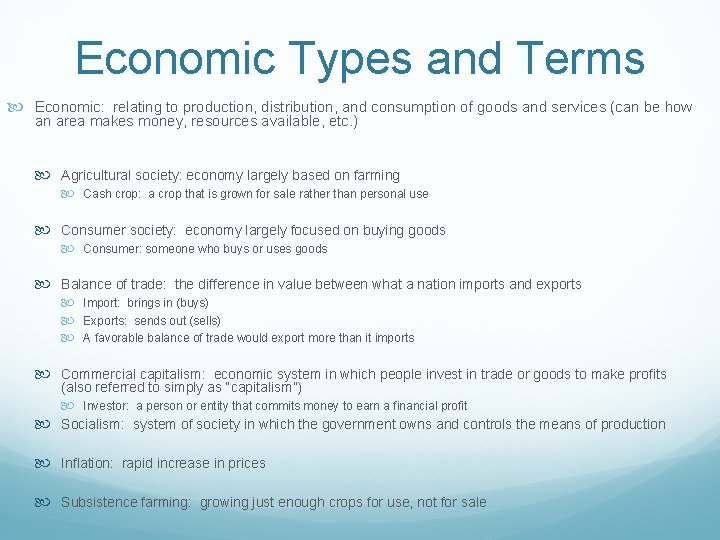 Economic Types and Terms

Economic: relating to production, distribution, and consumption of goods and services (can be how an area makes money, resources available, etc.)

Agricultural society: economy largely based on farming

Cash crop: a crop that is grown for sale rather than personal use

Consumer society: economy largely focused on buying goods

Consumer: someone who buys or uses goods

Balance of trade: the difference in value between what a nation imports and exports

Import: brings in (buys)

Exports: sends out (sells)

A favorable balance of trade would export more than it imports

Commercial capitalism: economic system in which people invest in trade or goods to make profits (also referred to simply as "capitalism")

Investor: a person or entity that commits money to earn a financial profit

Socialism: system of society in which the government owns and controls the means of production

Inflation: rapid increase in prices

Subsistence farming: growing just enough crops for use, not for sale